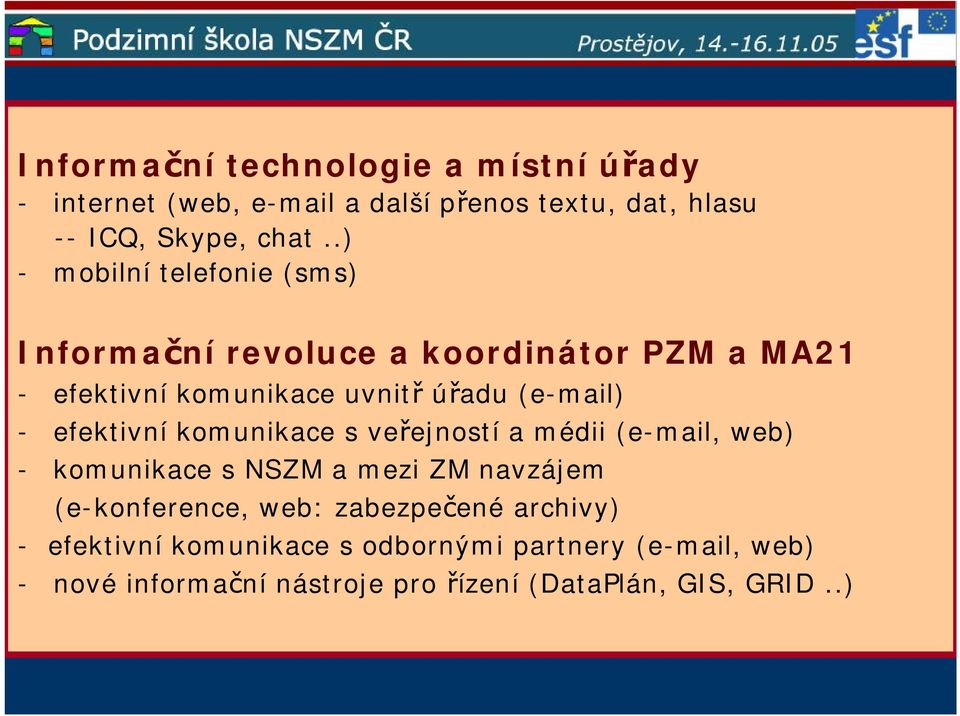 Podzimní škola NSZM ČR

Prostějov, 14.-16.11.05

esf

Informační technologie a místní úřady
- internet (web, e-mail a další přenos textu, dat, hlasu -- ICQ, Skype, chat ..)
- mobilní telefonie (sms)

Informační revoluce a koordinátor PZM a MA21
- efektivní komunikace uvnitř úřadu (e-mail)
- efektivní komunikace s veřejností a médii (e-mail, web)
- komunikace s NSZM a mezi ZM navzájem (e-konference, web: zabezpečené archivy)
- efektivní komunikace s odbornými partnery (e-mail, web)
- nové informační nástroje pro řízení (DataPlán, GIS, GRID ..)